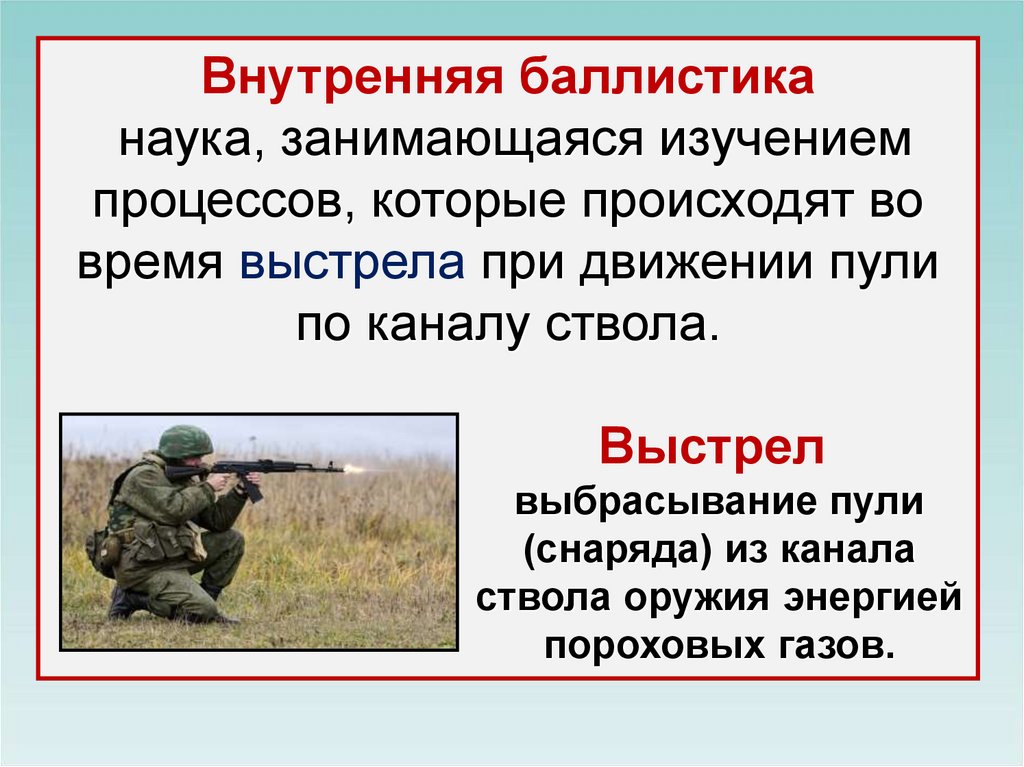 Внутренняя баллистика
наука, занимающаяся изучением процессов, которые происходят во время выстрела при движении пули по каналу ствола.

Выстрел
выбрасывание пули (снаряда) из канала ствола оружия энергией пороховых газов.